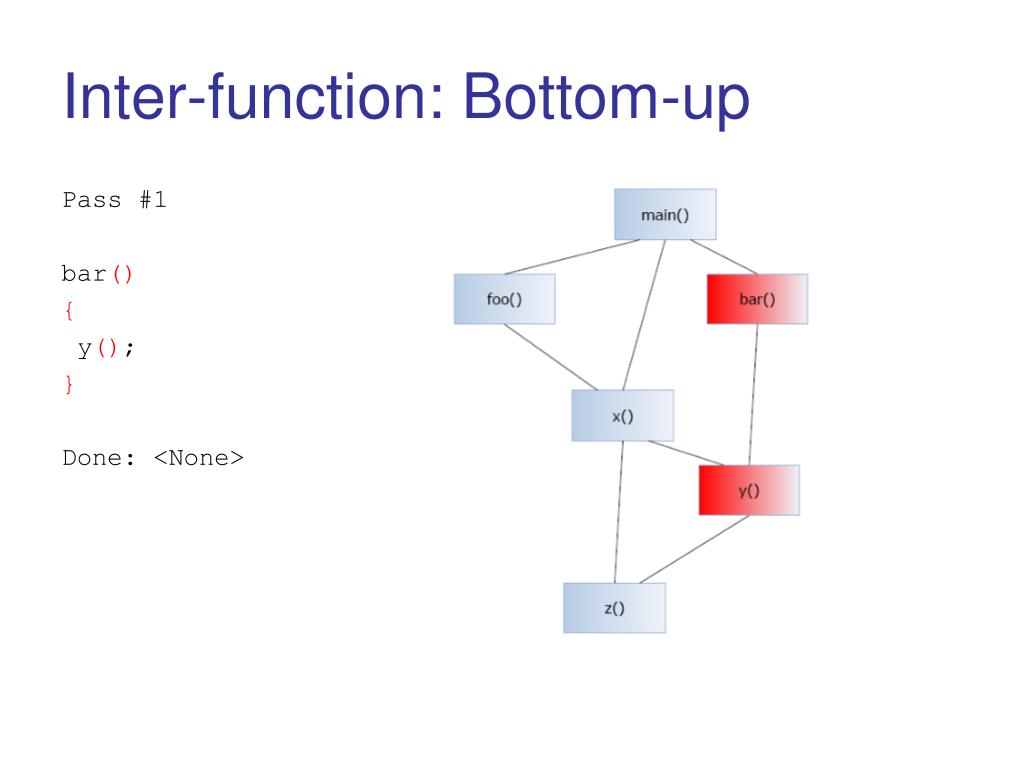 Inter-function: Bottom-up

Pass #1

bar()
{
 y();
}

Done: <None>

main()

foo()

bar()

x()

y()

z()